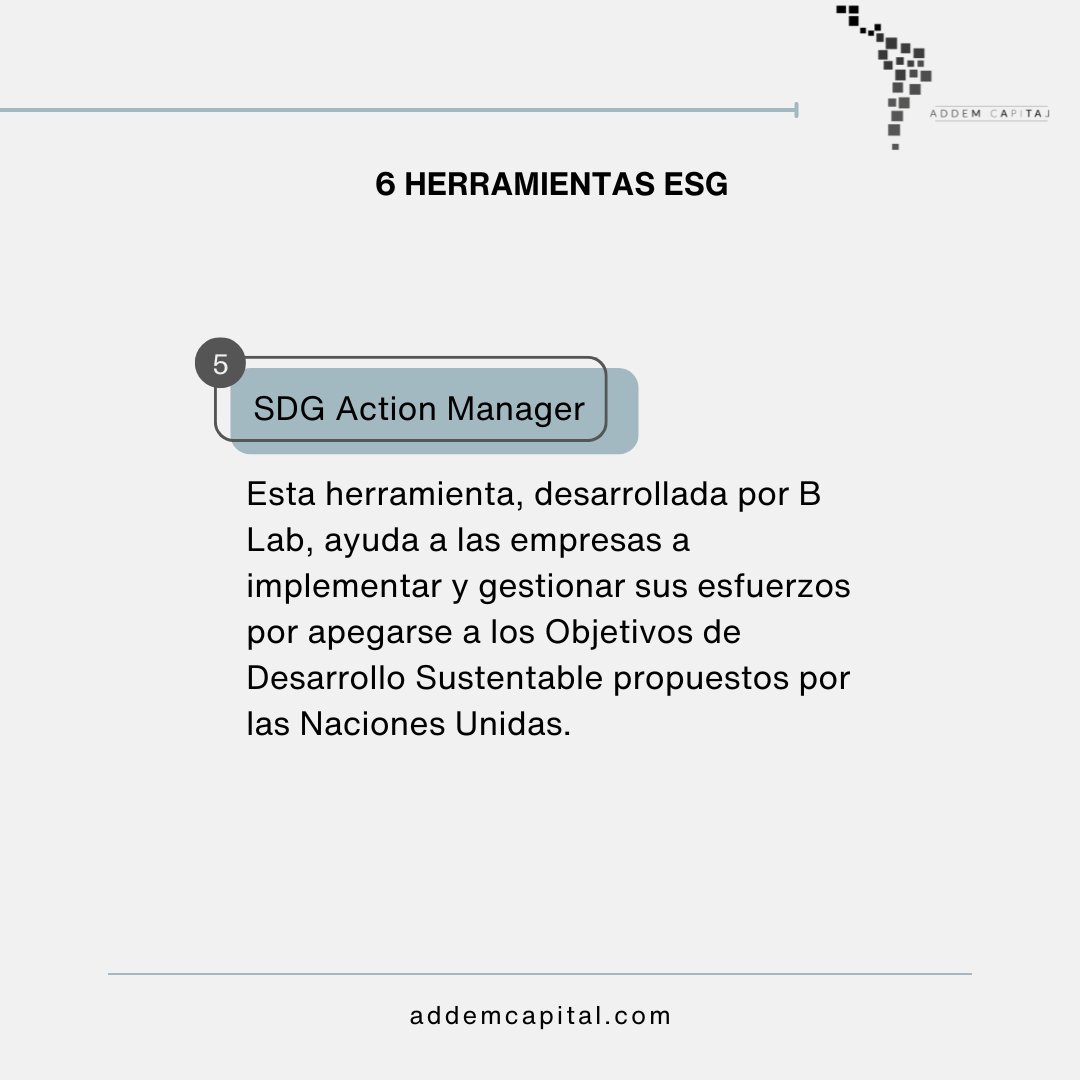 ADDEM CAPITAL

6 HERRAMIENTAS ESG

5

SDG Action Manager

Esta herramienta, desarrollada por B Lab, ayuda a las empresas a implementar y gestionar sus esfuerzos por apegarse a los Objetivos de Desarrollo Sustentable propuestos por las Naciones Unidas.

addemcapital.com